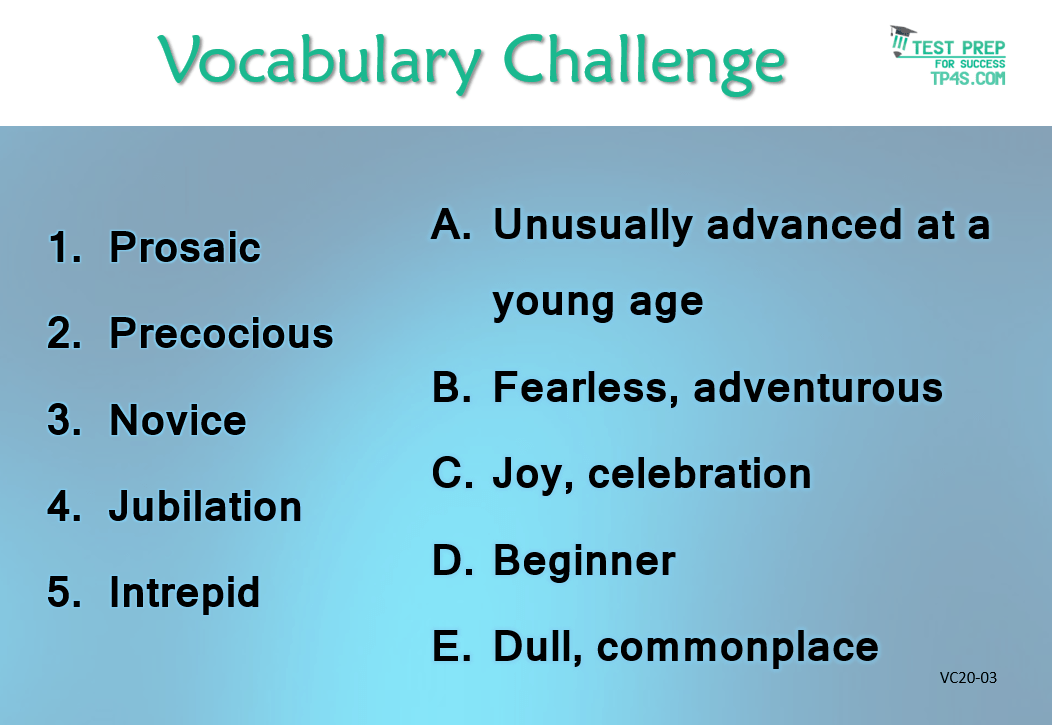 Vocabulary Challenge

TEST PREP
FOR SUCCESS
TP4S.COM

1. Prosaic
2. Precocious
3. Novice
4. Jubilation
5. Intrepid

A. Unusually advanced at a young age
B. Fearless, adventurous
C. Joy, celebration
D. Beginner
E. Dull, commonplace

VC20-03